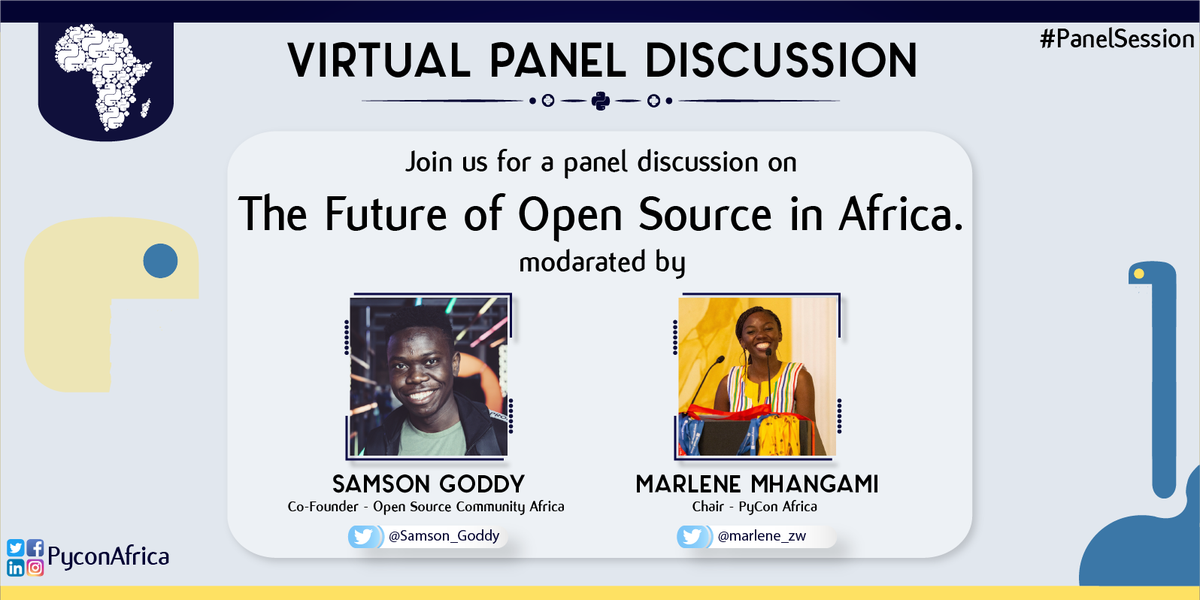 VIRTUAL PANEL DISCUSSION

#PanelSession

Join us for a panel discussion on

The Future of Open Source in Africa.

modarated by

SAMSON GODDY
Co-Founder - Open Source Community Africa
@Samson_Goddy

MARLENE MHANGAMI
Chair - PyCon Africa
@marlene_zw

PyconAfrica